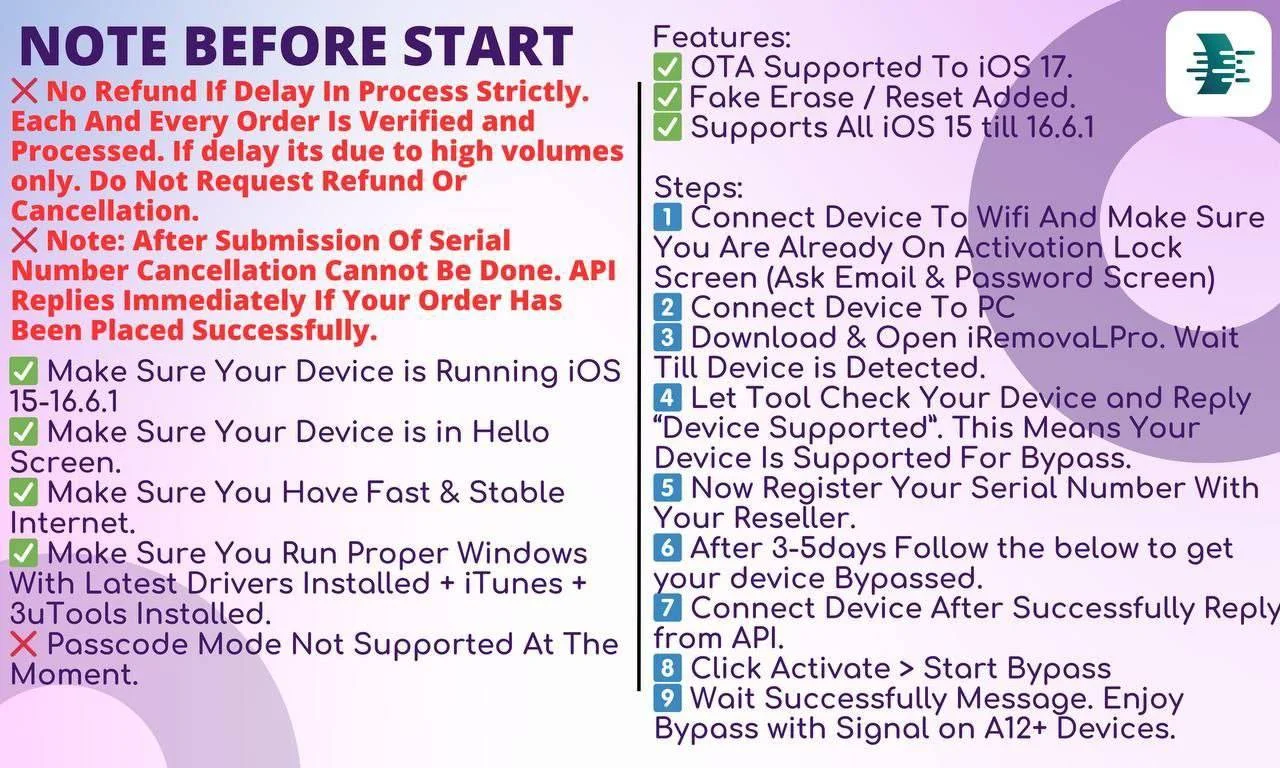 NOTE BEFORE START

❌ No Refund If Delay In Process Strictly. Each And Every Order Is Verified and Processed. If delay its due to high volumes only. Do Not Request Refund Or Cancellation.
❌ Note: After Submission Of Serial Number Cancellation Cannot Be Done. API Replies Immediately If Your Order Has Been Placed Successfully.

✅ Make Sure Your Device is Running iOS 15-16.6.1
✅ Make Sure Your Device is in Hello Screen.
✅ Make Sure You Have Fast & Stable Internet.
✅ Make Sure You Run Proper Windows With Latest Drivers Installed + iTunes + 3uTools Installed.
❌ Passcode Mode Not Supported At The Moment.

Features:
✅ OTA Supported To iOS 17.
✅ Fake Erase / Reset Added.
✅ Supports All iOS 15 till 16.6.1

Steps:
1️⃣ Connect Device To Wifi And Make Sure You Are Already On Activation Lock Screen (Ask Email & Password Screen)
2️⃣ Connect Device To PC
3️⃣ Download & Open iRemovaLPro. Wait Till Device is Detected.
4️⃣ Let Tool Check Your Device and Reply "Device Supported". This Means Your Device Is Supported For Bypass.
5️⃣ Now Register Your Serial Number With Your Reseller.
6️⃣ After 3-5days Follow the below to get your device Bypassed.
7️⃣ Connect Device After Successfully Reply from API.
8️⃣ Click Activate > Start Bypass
9️⃣ Wait Successfully Message. Enjoy Bypass with Signal on A12+ Devices.